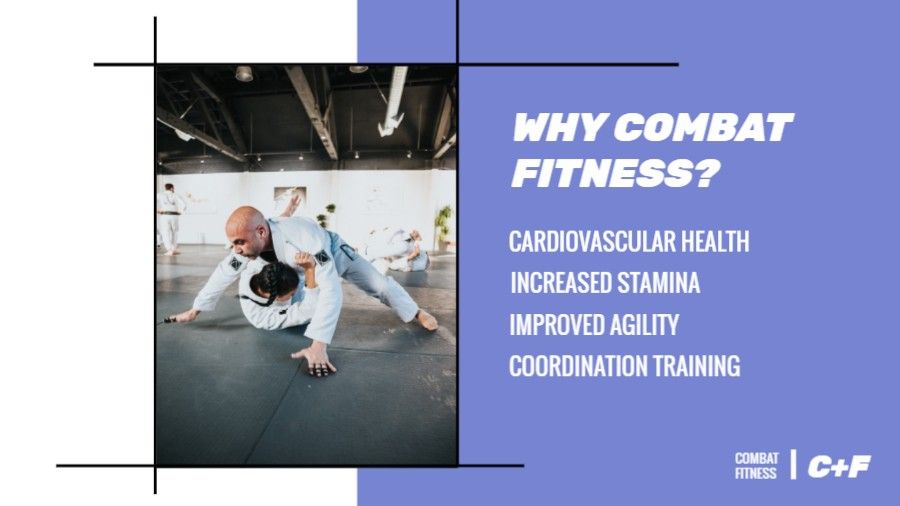 WHY COMBAT FITNESS?

CARDIOVASCULAR HEALTH
INCREASED STAMINA
IMPROVED AGILITY
COORDINATION TRAINING

COMBAT FITNESS | C+F